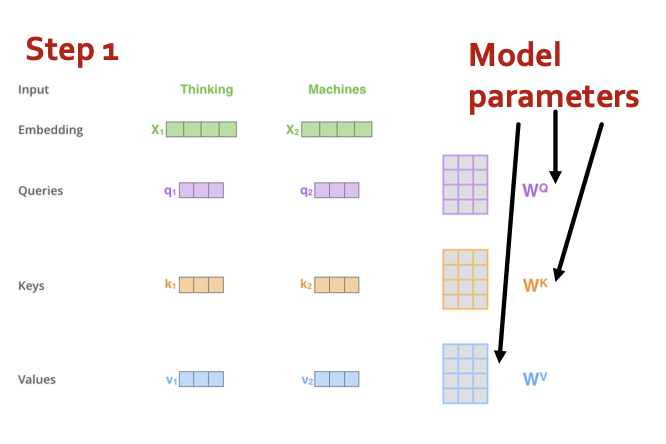 Step 1

Model parameters

Input Thinking Machines

Embedding $X_1$ $X_2$

Queries $q_1$ $q_2$ $W^Q$

Keys $k_1$ $k_2$ $W^K$

Values $v_1$ $v_2$ $W^V$